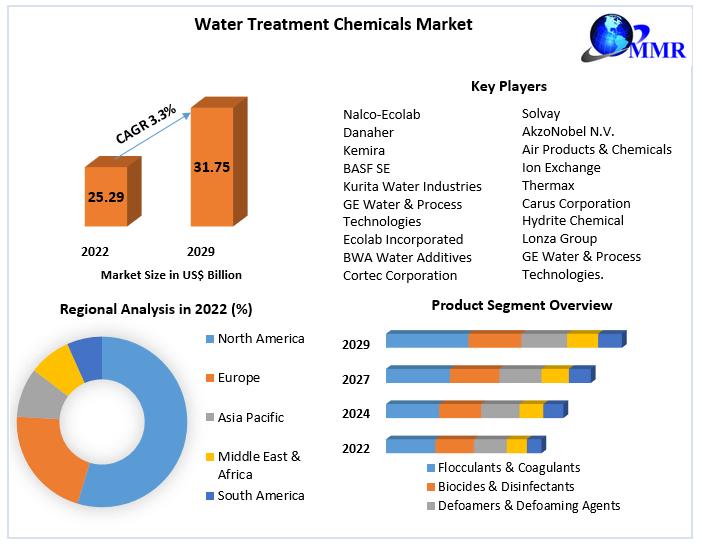 Water Treatment Chemicals Market

MMR

CAGR 3.3%

25.29

31.75

2022

2029

Market Size in US$ Billion

Key Players

Nalco-Ecolab
Danaher
Kemira
BASF SE
Kurita Water Industries
GE Water & Process Technologies
Ecolab Incorporated
BWA Water Additives
Cortec Corporation

Solvay
AkzoNobel N.V.
Air Products & Chemicals
Ion Exchange
Thermax
Carus Corporation
Hydrite Chemical
Lonza Group
GE Water & Process Technologies.

Regional Analysis in 2022 (%)

North America
Europe
Asia Pacific
Middle East & Africa
South America

Product Segment Overview

2029
2027
2024
2022

Flocculants & Coagulants
Biocides & Disinfectants
Defoamers & Defoaming Agents